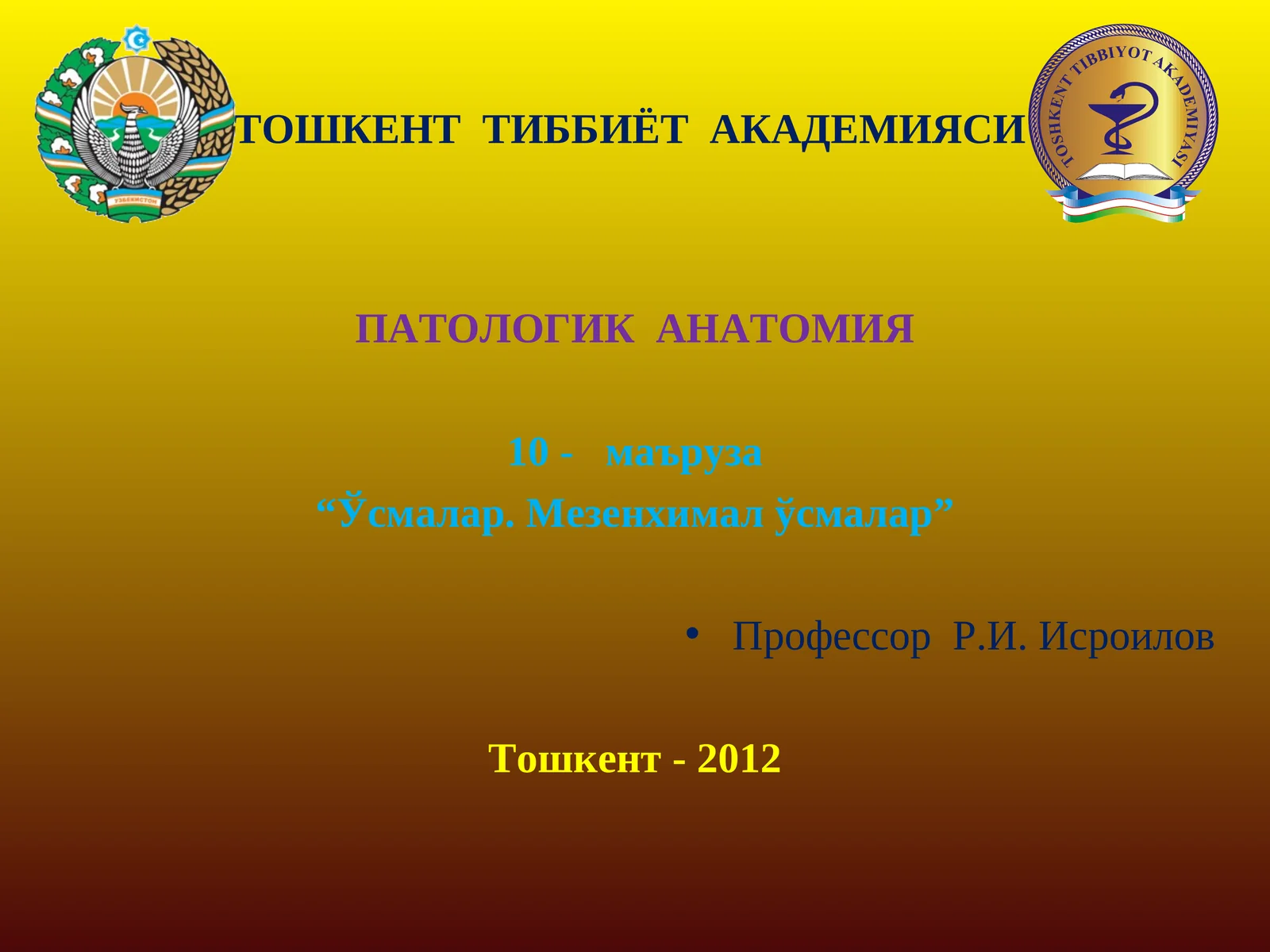 ЎЗБЕКИСТОН

ТОШКЕНТ ТИББИЁТ АКАДЕМИЯСИ

TOSHKENT TIBBIYOT AKADEMIYASI

ПАТОЛОГИК АНАТОМИЯ

10 - маъруза
“Ўсмалар. Мезенхимал ўсмалар”

• Профессор Р.И. Исроилов

Тошкент - 2012